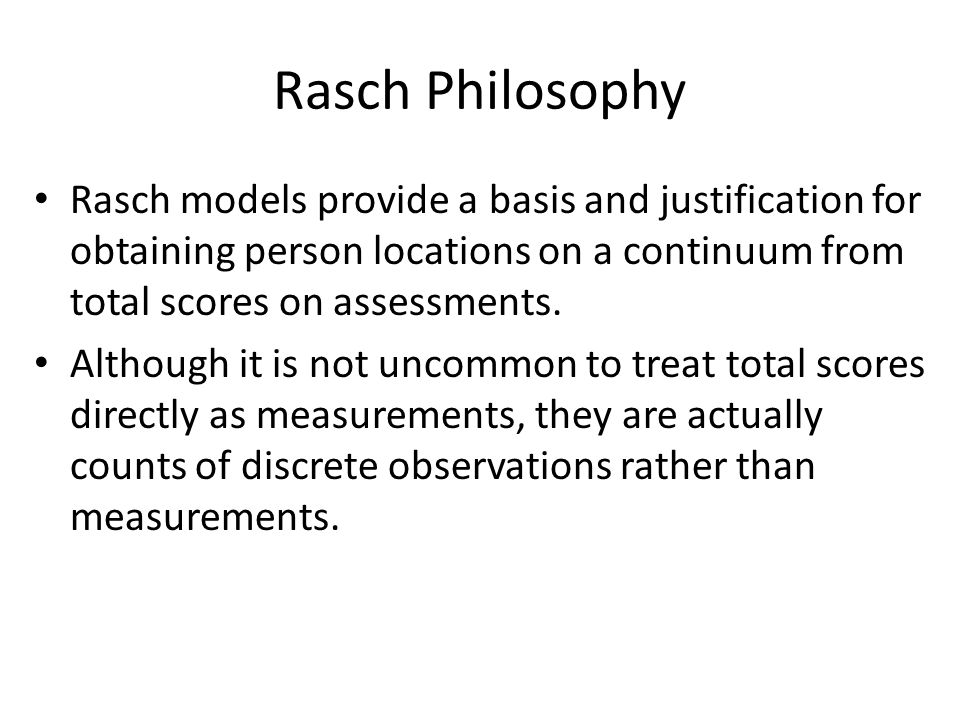 Rasch Philosophy

• Rasch models provide a basis and justification for obtaining person locations on a continuum from total scores on assessments.

• Although it is not uncommon to treat total scores directly as measurements, they are actually counts of discrete observations rather than measurements.